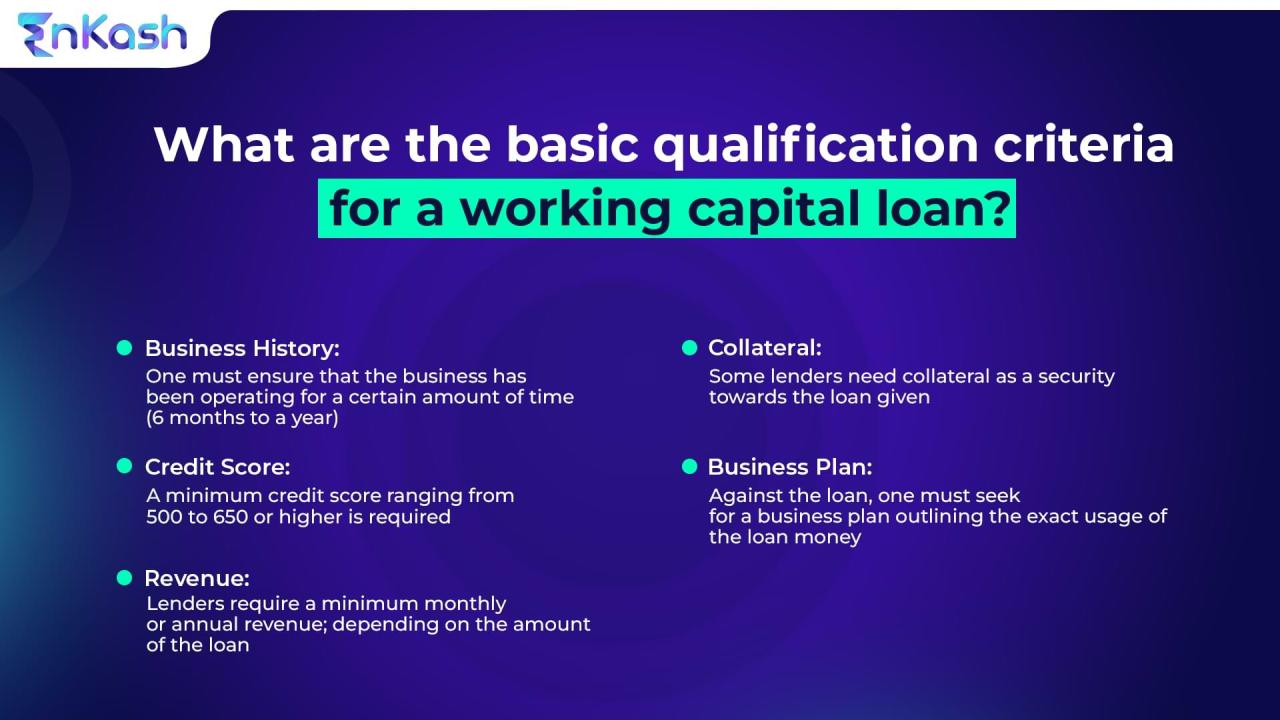 EnKash

What are the basic qualification criteria for a working capital loan?

Business History:
One must ensure that the business has been operating for a certain amount of time (6 months to a year)

Credit Score:
A minimum credit score ranging from 500 to 650 or higher is required

Revenue:
Lenders require a minimum monthly or annual revenue; depending on the amount of the loan

Collateral:
Some lenders need collateral as a security towards the loan given

Business Plan:
Against the loan, one must seek for a business plan outlining the exact usage of the loan money